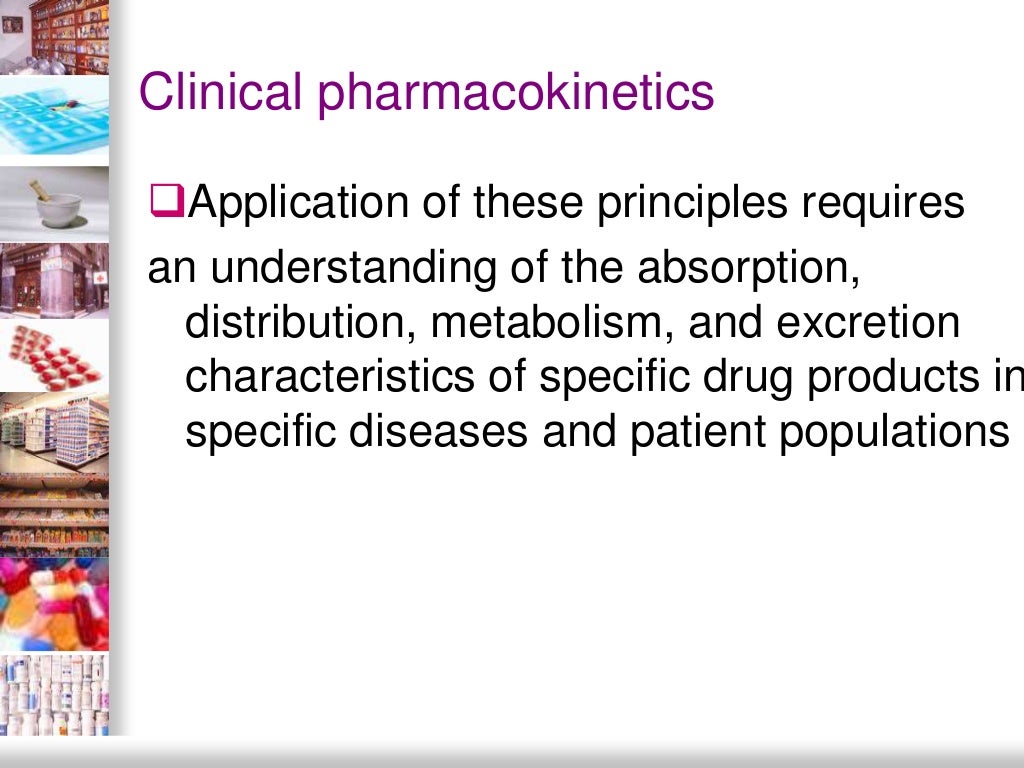 Clinical pharmacokinetics

❑Application of these principles requires an understanding of the absorption, distribution, metabolism, and excretion characteristics of specific drug products in specific diseases and patient populations